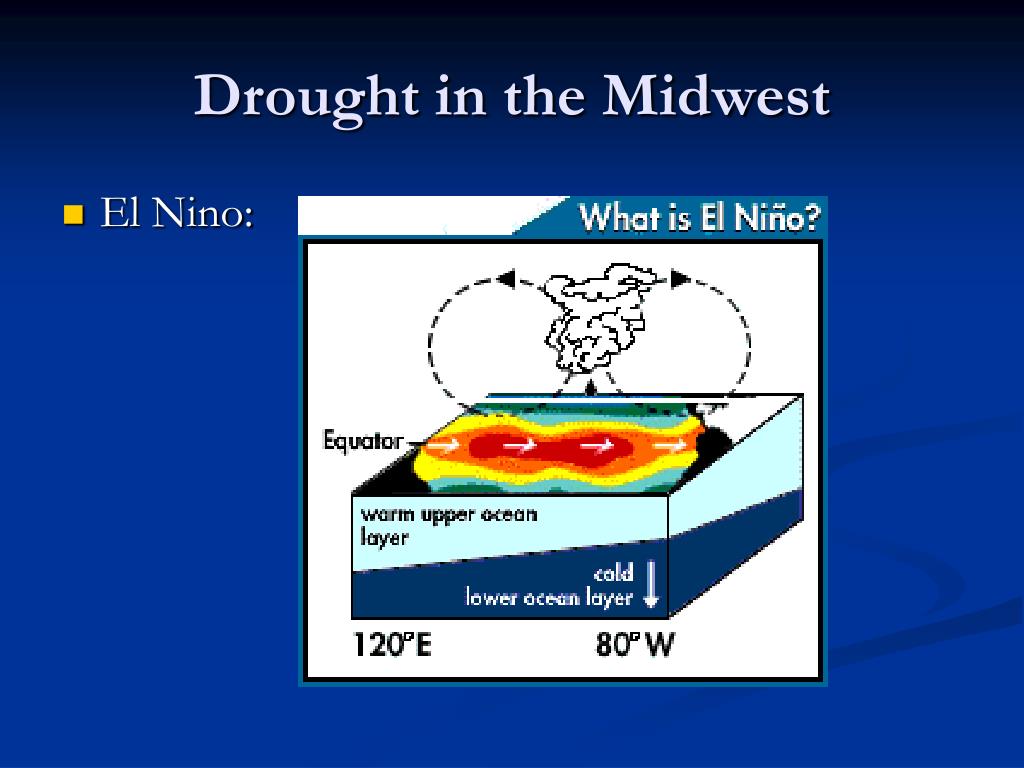 Drought in the Midwest

El Nino:

What is El Niño?

Equator

warm upper ocean layer

cold lower ocean layer

120°E

80°W